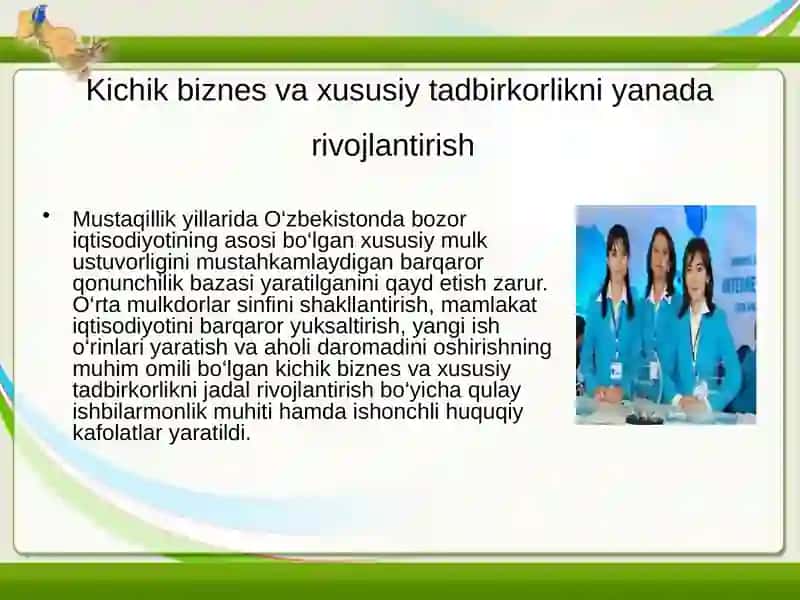 Kichik biznes va xususiy tadbirkorlikni yanada rivojlantirish

• Mustaqillik yillarida O‘zbekistonda bozor iqtisodiyotining asosi bo‘lgan xususiy mulk ustuvorligini mustahkamlaydigan barqaror qonunchilik bazasi yaratilganini qayd etish zarur. O‘rta mulkdorlar sinfini shakllantirish, mamlakat iqtisodiyotini barqaror yuksaltirish, yangi ish o‘rinlari yaratish va aholi daromadini oshirishning muhim omili bo‘lgan kichik biznes va xususiy tadbirkorlikni jadal rivojlantirish bo‘yicha qulay ishbilarmonlik muhiti hamda ishonchli huquqiy kafolatlar yaratildi.